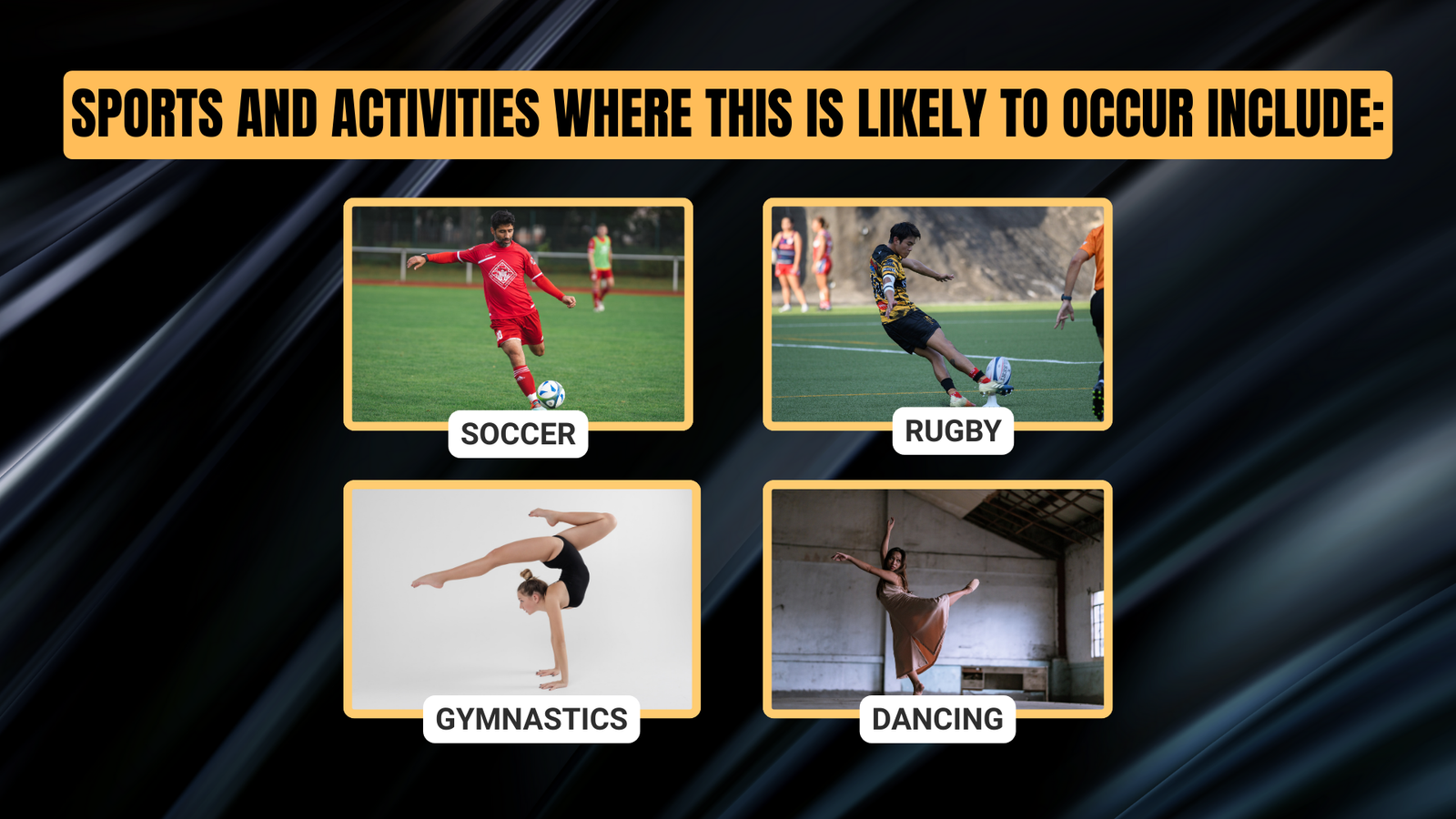 SPORTS AND ACTIVITIES WHERE THIS IS LIKELY TO OCCUR INCLUDE:

SOCCER

RUGBY

GYMNASTICS

DANCING